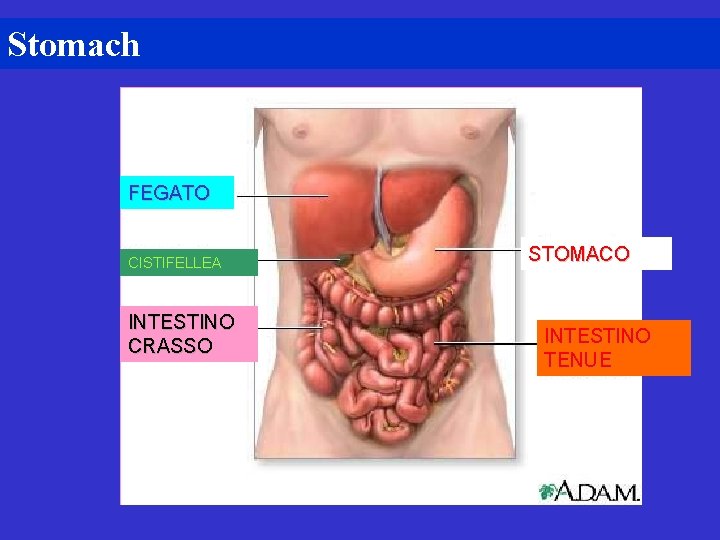 Stomach

FEGATO

CISTIFELLEA

INTESTINO CRASSO

STOMACO

INTESTINO TENUE

A.D.A.M.